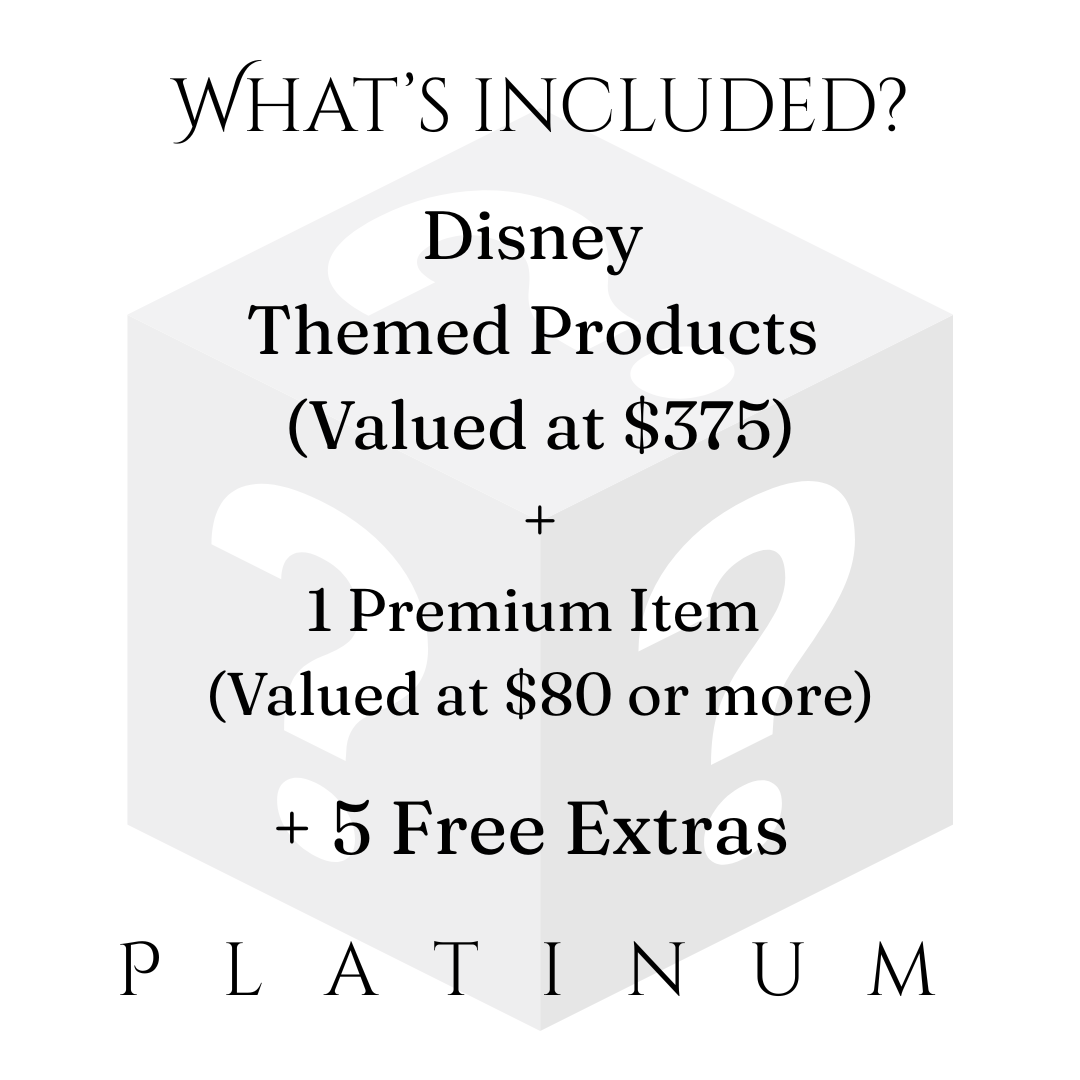 WHAT'S INCLUDED?

Disney
Themed Products
(Valued at \$375)

+

1 Premium Item
(Valued at \$80 or more)

+ 5 Free Extras

PLATINUM